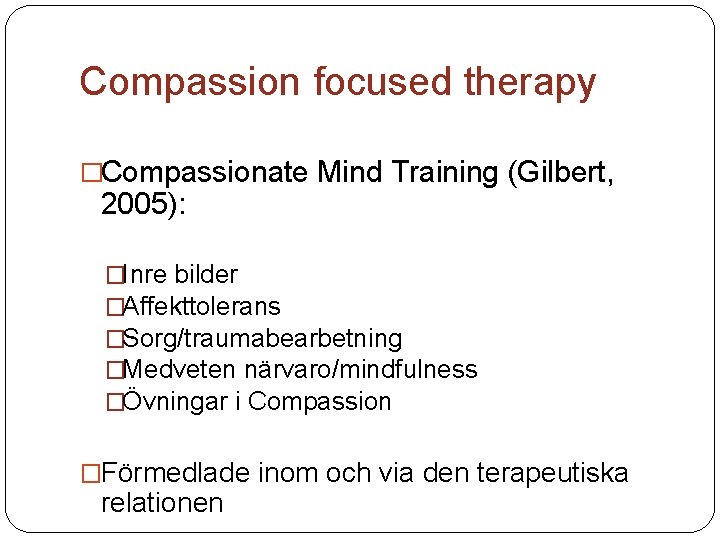 Compassion focused therapy

□Compassionate Mind Training (Gilbert, 2005):

□Inre bilder
□Affekttolerans
□Sorg/traumabearbetning
□Medveten närvaro/mindfulness
□Övningar i Compassion

□Förmedlade inom och via den terapeutiska relationen